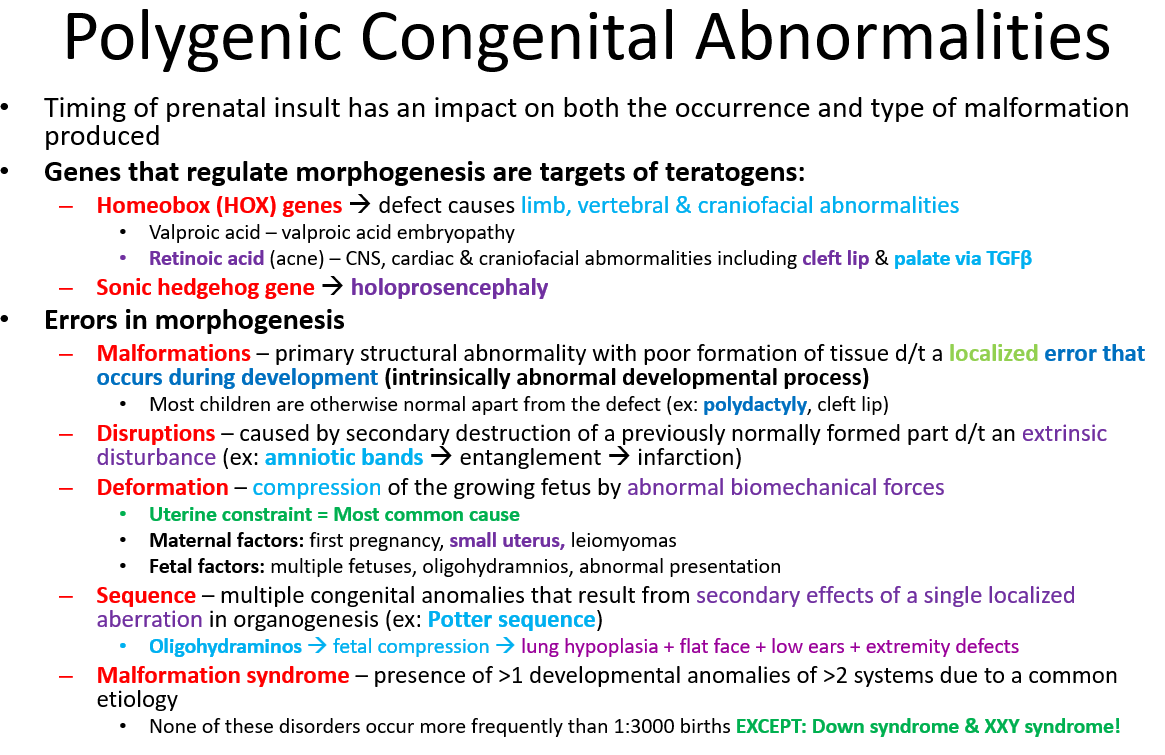 Polygenic Congenital Abnormalities

• Timing of prenatal insult has an impact on both the occurrence and type of malformation produced

• Genes that regulate morphogenesis are targets of teratogens:
– Homeobox (HOX) genes → defect causes limb, vertebral & craniofacial abnormalities
• Valproic acid – valproic acid embryopathy
• Retinoic acid (acne) – CNS, cardiac & craniofacial abmormalities including cleft lip & palate via TGFβ
– Sonic hedgehog gene → holoprosencephaly

• Errors in morphogenesis
– Malformations – primary structural abnormality with poor formation of tissue d/t a localized error that occurs during development (intrinsically abnormal developmental process)
• Most children are otherwise normal apart from the defect (ex: polydactyly, cleft lip)
– Disruptions – caused by secondary destruction of a previously normally formed part d/t an extrinsic disturbance (ex: amniotic bands → entanglement → infarction)
– Deformation – compression of the growing fetus by abnormal biomechanical forces
• Uterine constraint = Most common cause
• Maternal factors: first pregnancy, small uterus, leiomyomas
• Fetal factors: multiple fetuses, oligohydramnios, abnormal presentation
– Sequence – multiple congenital anomalies that result from secondary effects of a single localized aberration in organogenesis (ex: Potter sequence)
• Oligohydraminos → fetal compression → lung hypoplasia + flat face + low ears + extremity defects
– Malformation syndrome – presence of >1 developmental anomalies of >2 systems due to a common etiology
• None of these disorders occur more frequently than 1:3000 births EXCEPT: Down syndrome & XXY syndrome!